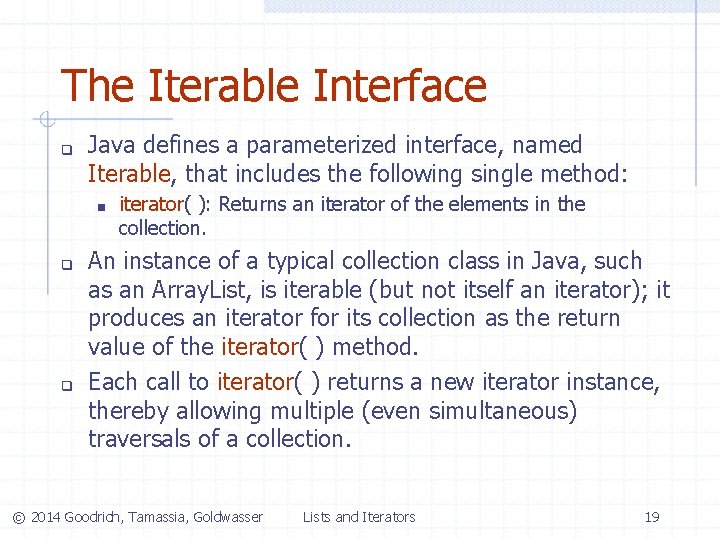 The Iterable Interface

Java defines a parameterized interface, named Iterable, that includes the following single method:

iterator( ): Returns an iterator of the elements in the collection.

An instance of a typical collection class in Java, such as an ArrayList, is iterable (but not itself an iterator); it produces an iterator for its collection as the return value of the iterator( ) method.

Each call to iterator( ) returns a new iterator instance, thereby allowing multiple (even simultaneous) traversals of a collection.

© 2014 Goodrich, Tamassia, Goldwasser Lists and Iterators 19